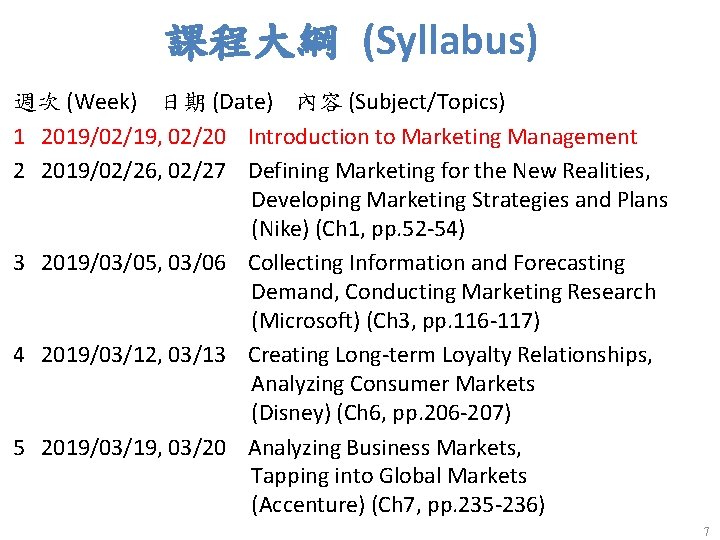 課程大綱 (Syllabus)

週次 (Week) 日期 (Date) 內容 (Subject/Topics)

1 2019/02/19, 02/20 Introduction to Marketing Management

2 2019/02/26, 02/27 Defining Marketing for the New Realities, Developing Marketing Strategies and Plans (Nike) (Ch1, pp.52-54)

3 2019/03/05, 03/06 Collecting Information and Forecasting Demand, Conducting Marketing Research (Microsoft) (Ch3, pp.116-117)

4 2019/03/12, 03/13 Creating Long-term Loyalty Relationships, Analyzing Consumer Markets (Disney) (Ch6, pp.206-207)

5 2019/03/19, 03/20 Analyzing Business Markets, Tapping into Global Markets (Accenture) (Ch7, pp.235-236)

7